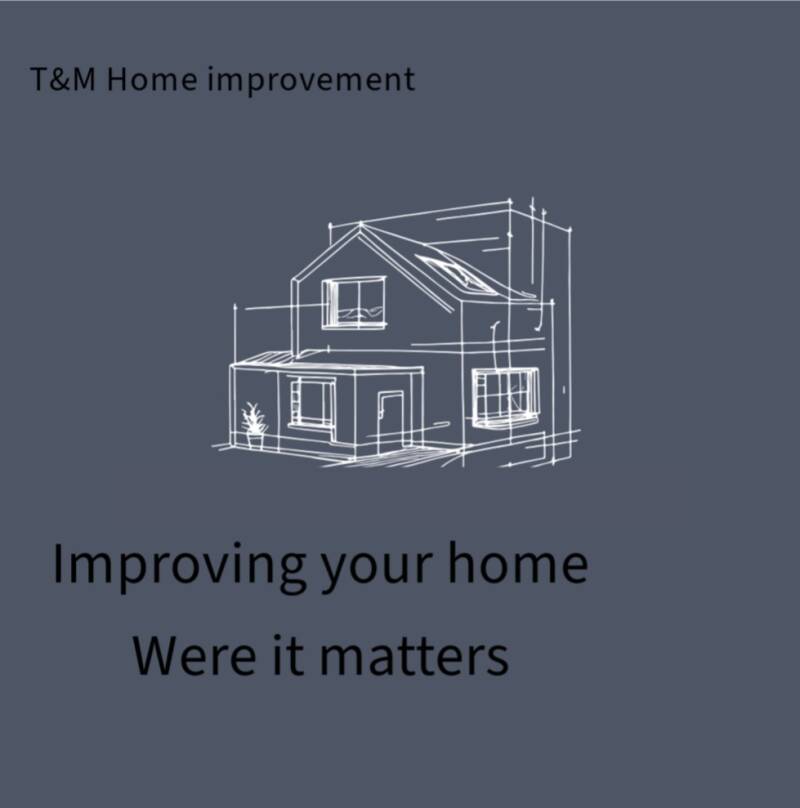 T&M Home improvement

Improving your home

Were it matters